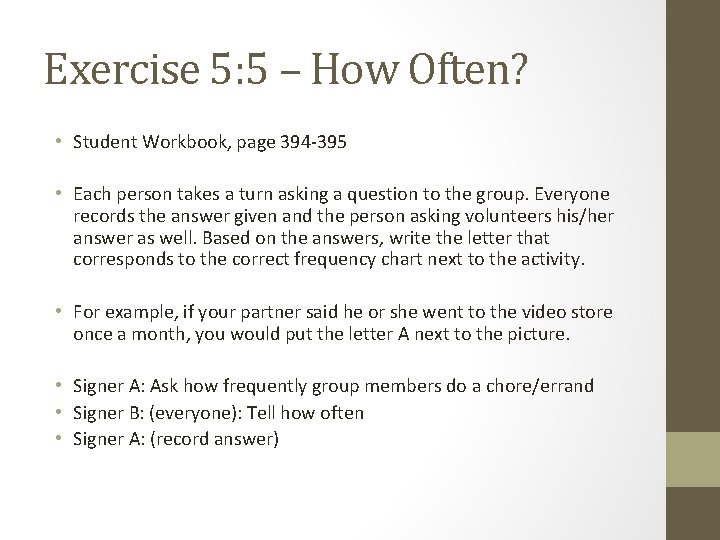 Exercise 5:5 – How Often?

• Student Workbook, page 394-395

• Each person takes a turn asking a question to the group. Everyone records the answer given and the person asking volunteers his/her answer as well. Based on the answers, write the letter that corresponds to the correct frequency chart next to the activity.

• For example, if your partner said he or she went to the video store once a month, you would put the letter A next to the picture.

• Signer A: Ask how frequently group members do a chore/errand
• Signer B: (everyone): Tell how often
• Signer A: (record answer)